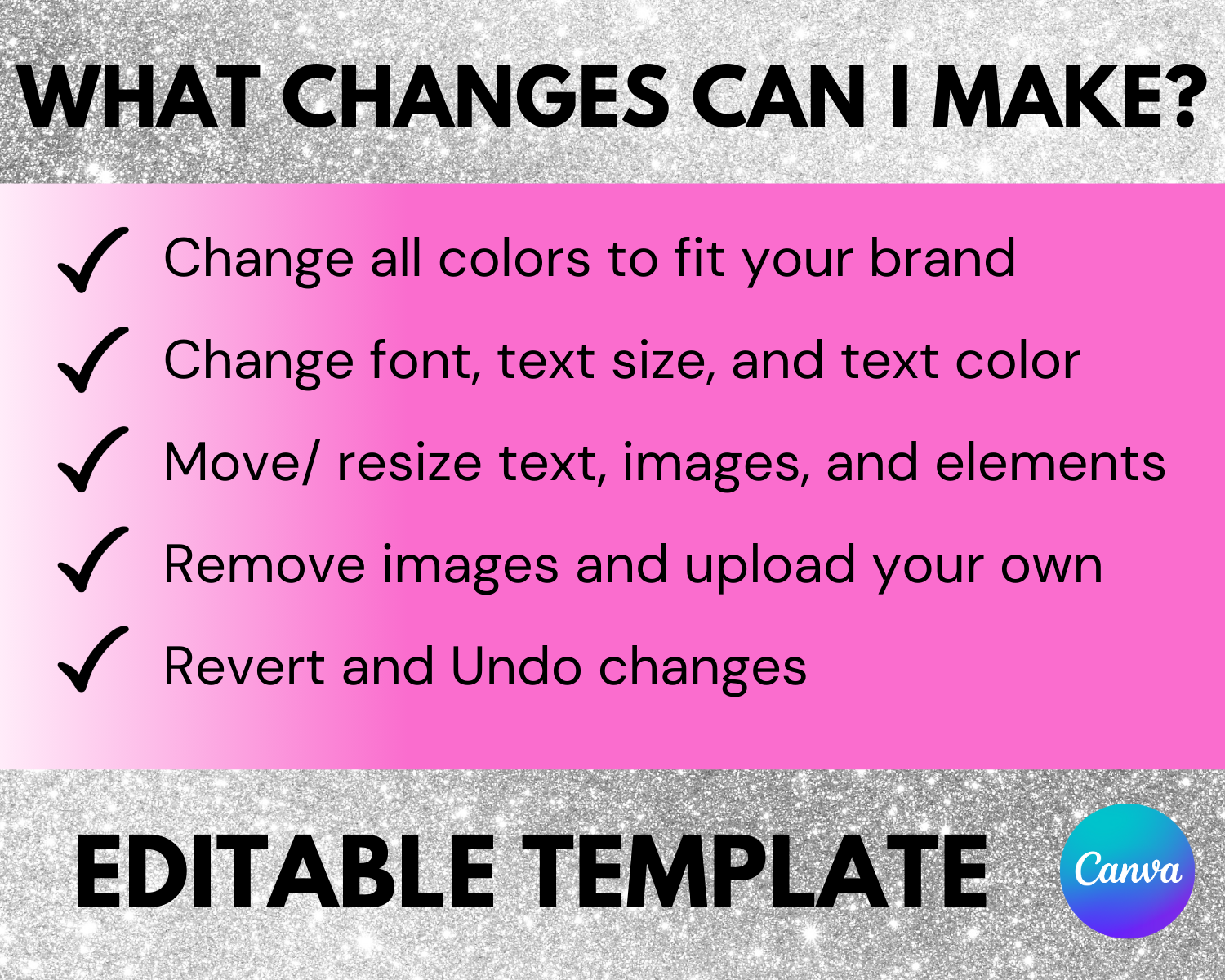 WHAT CHANGES CAN I MAKE?

✓ Change all colors to fit your brand
✓ Change font, text size, and text color
✓ Move/ resize text, images, and elements
✓ Remove images and upload your own
✓ Revert and Undo changes

EDITABLE TEMPLATE

Canva